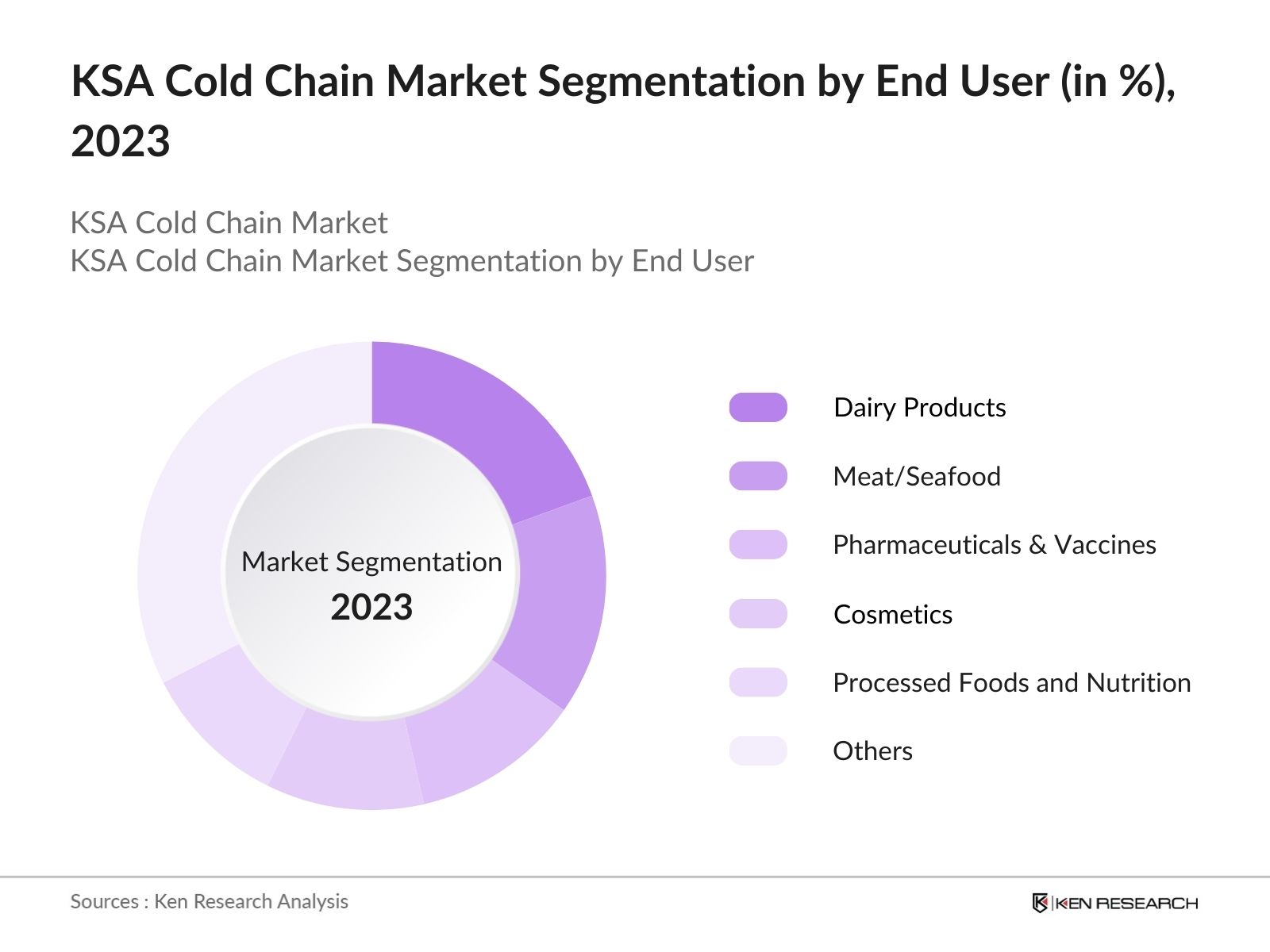 KSA Cold Chain Market Segmentation by End User (in %), 2023

KSA Cold Chain Market
KSA Cold Chain Market Segmentation by End User

Market Segmentation
2023

Dairy Products
Meat/Seafood
Pharmaceuticals & Vaccines
Cosmetics
Processed Foods and Nutrition
Others

Sources : Ken Research Analysis

KEN RESEARCH